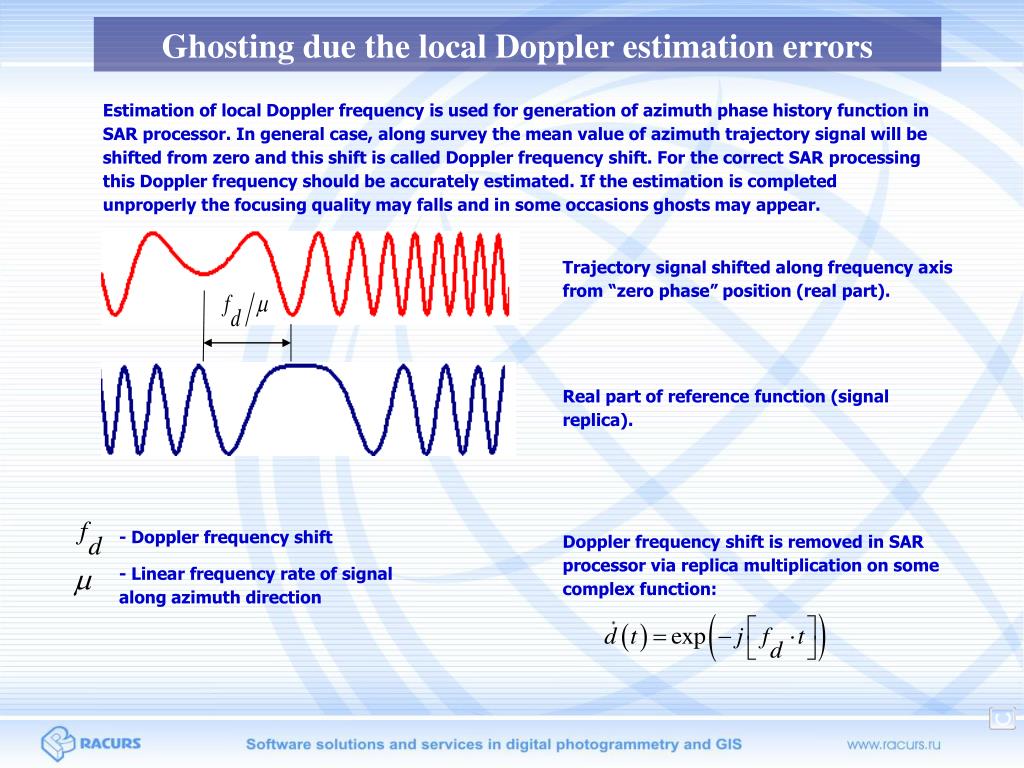 Ghosting due the local Doppler estimation errors

Estimation of local Doppler frequency is used for generation of azimuth phase history function in SAR processor. In general case, along survey the mean value of azimuth trajectory signal will be shifted from zero and this shift is called Doppler frequency shift. For the correct SAR processing this Doppler frequency should be accurately estimated. If the estimation is completed unproperly the focusing quality may falls and in some occasions ghosts may appear.

$f_d / \mu$

Trajectory signal shifted along frequency axis from “zero phase” position (real part).

Real part of reference function (signal replica).

$f_d$ - Doppler frequency shift

$\mu$ - Linear frequency rate of signal along azimuth direction

Doppler frequency shift is removed in SAR processor via replica multiplication on some complex function:

$\overset{*}{d}(t) = \exp\left(-j\left[f_d \cdot t\right]\right)$

RACURS

Software solutions and services in digital photogrammetry and GIS

www.racurs.ru